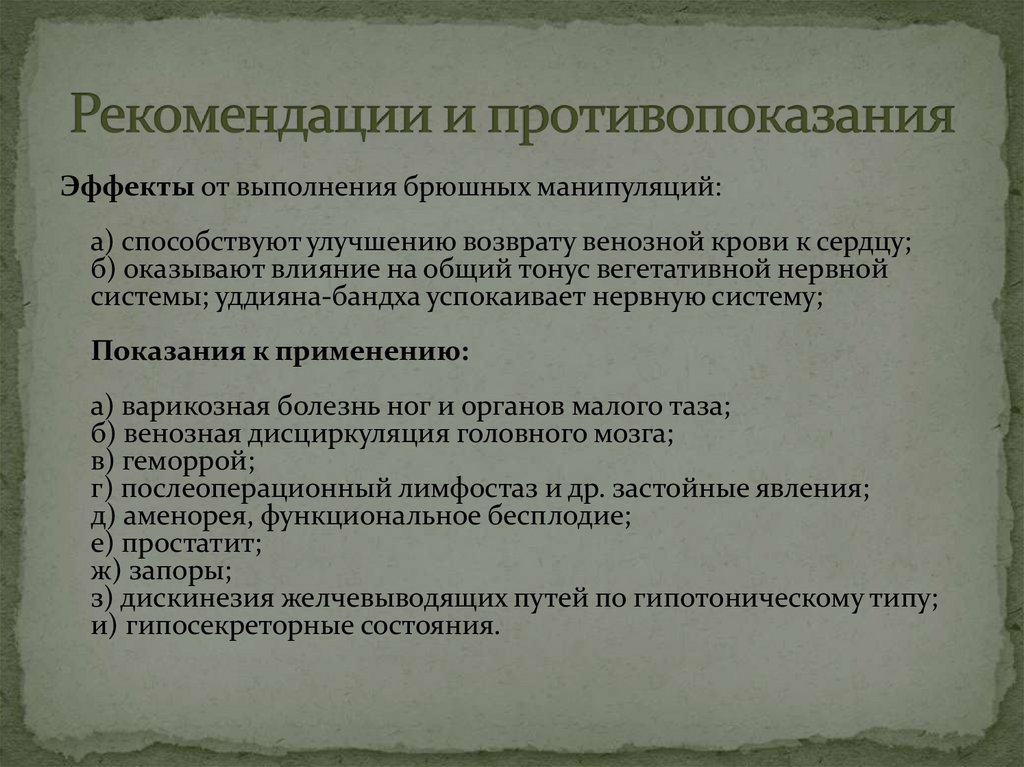 Рекомендации и противопоказания

Эффекты от выполнения брюшных манипуляций:

а) способствуют улучшению возврату венозной крови к сердцу;
б) оказывают влияние на общий тонус вегетативной нервной системы; уддияна-бандха успокаивает нервную систему;

Показания к применению:

а) варикозная болезнь ног и органов малого таза;
б) венозная дисциркуляция головного мозга;
в) геморрой;
г) послеоперационный лимфостаз и др. застойные явления;
д) аменорея, функциональное бесплодие;
е) простатит;
ж) запоры;
з) дискинезия желчевыводящих путей по гипотоническому типу;
и) гипосекреторные состояния.